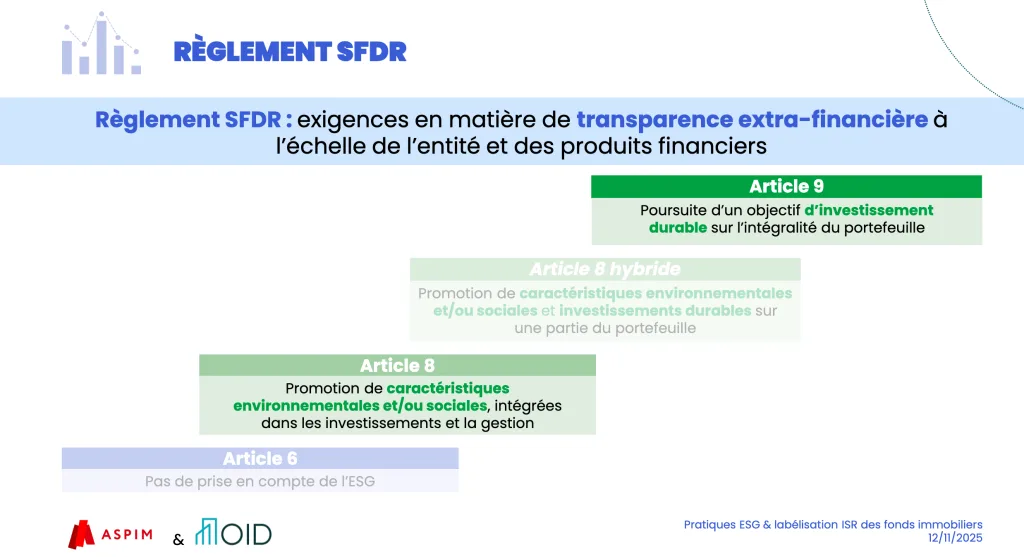 RÈGLEMENT SFDR

Règlement SFDR : exigences en matière de transparence extra-financière à l'échelle de l'entité et des produits financiers

Article 9

Poursuite d'un objectif d'investissement durable sur l'intégralité du portefeuille

Article 8 hybride

Promotion de caractéristiques environnementales et/ou sociales et investissements durables sur une partie du portefeuille

Article 8

Promotion de caractéristiques environnementales et/ou sociales, intégrées dans les investissements et la gestion

Article 6

Pas de prise en compte de l'ESG

ASPIM & OID

Pratiques ESG & labélisation ISR des fonds immobiliers
12/11/2025